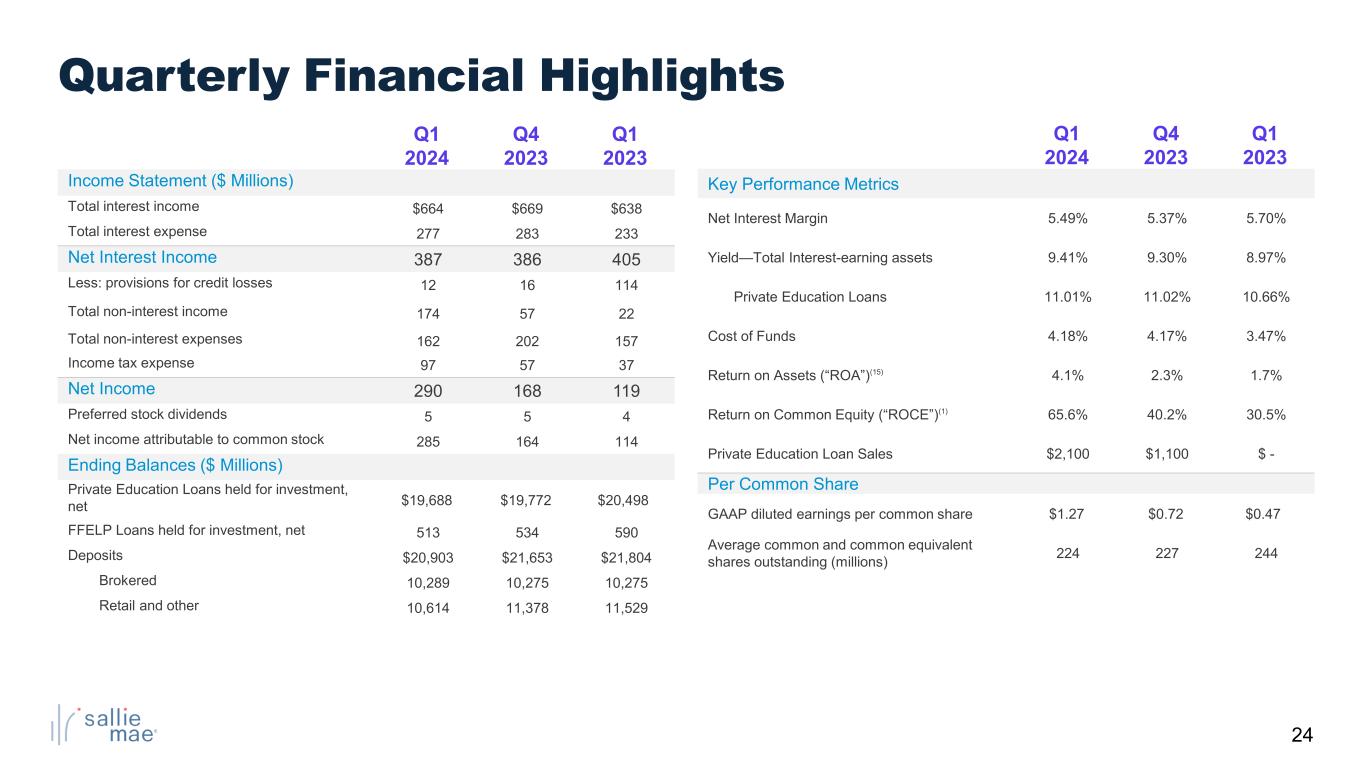 Quarterly Financial Highlights

| | Q1 2024 | Q4 2023 | Q1 2023 |
|---|---|---|---|
| Income Statement ($ Millions) | | | |
| Total interest income | $664 | $669 | $638 |
| Total interest expense | 277 | 283 | 233 |
| Net Interest Income | 387 | 386 | 405 |
| Less: provisions for credit losses | 12 | 16 | 114 |
| Total non-interest income | 174 | 57 | 22 |
| Total non-interest expenses | 162 | 202 | 157 |
| Income tax expense | 97 | 57 | 37 |
| Net Income | 290 | 168 | 119 |
| Preferred stock dividends | 5 | 5 | 4 |
| Net income attributable to common stock | 285 | 164 | 114 |
| Ending Balances ($ Millions) | | | |
| Private Education Loans held for investment, net | $19,688 | $19,772 | $20,498 |
| FFELP Loans held for investment, net | 513 | 534 | 590 |
| Deposits | $20,903 | $21,653 | $21,804 |
| Brokered | 10,289 | 10,275 | 10,275 |
| Retail and other | 10,614 | 11,378 | 11,529 |

| | Q1 2024 | Q4 2023 | Q1 2023 |
|---|---|---|---|
| Key Performance Metrics | | | |
| Net Interest Margin | 5.49% | 5.37% | 5.70% |
| Yield—Total Interest-earning assets | 9.41% | 9.30% | 8.97% |
| Private Education Loans | 11.01% | 11.02% | 10.66% |
| Cost of Funds | 4.18% | 4.17% | 3.47% |
| Return on Assets (“ROA”)$^{(15)}$ | 4.1% | 2.3% | 1.7% |
| Return on Common Equity (“ROCE”)$^{(1)}$ | 65.6% | 40.2% | 30.5% |
| Private Education Loan Sales | $2,100 | $1,100 | $ - |
| Per Common Share | | | |
| GAAP diluted earnings per common share | $1.27 | $0.72 | $0.47 |
| Average common and common equivalent shares outstanding (millions) | 224 | 227 | 244 |

sallie mae

24